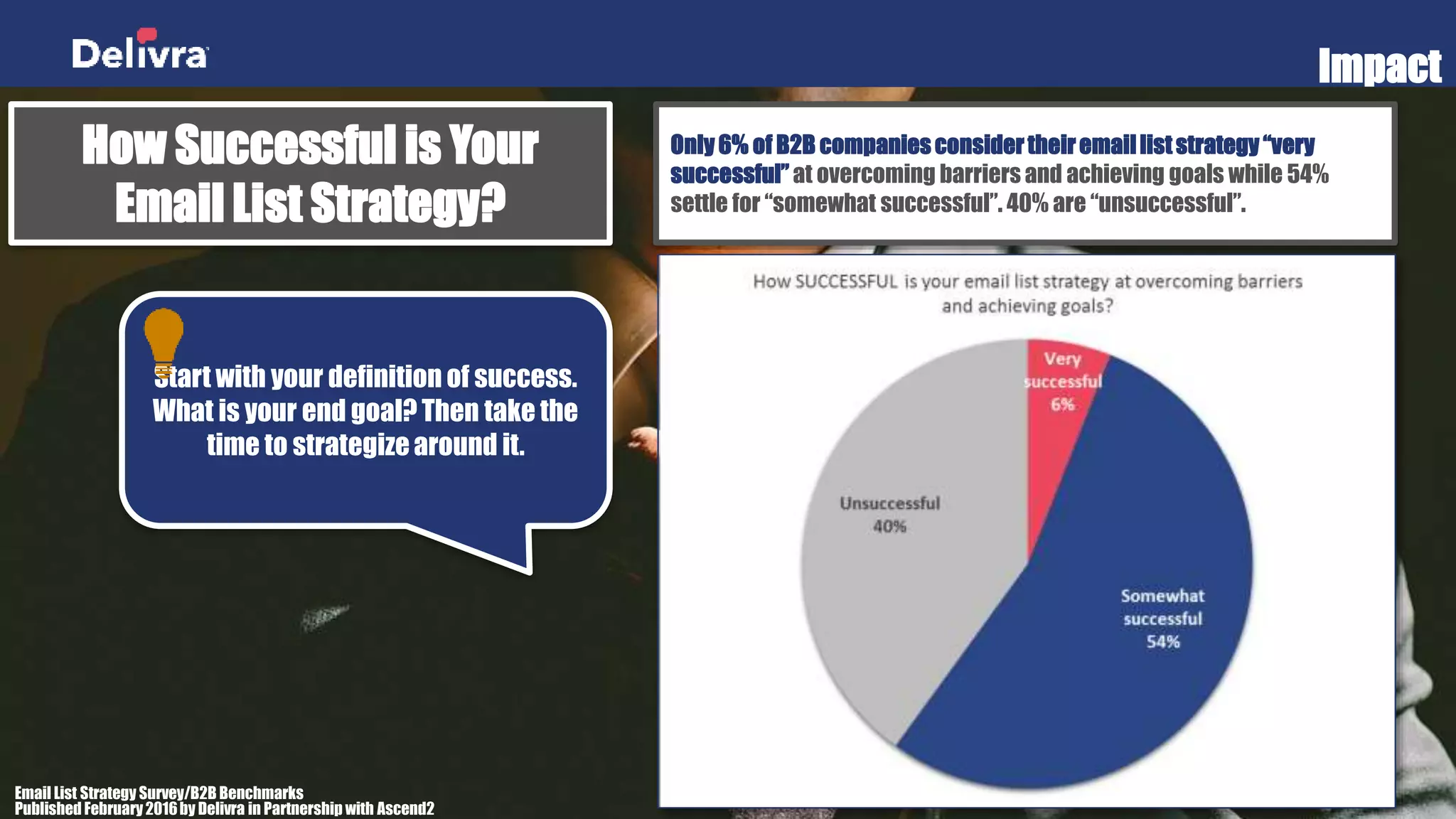 Delivra

Impact

How Successful is Your Email List Strategy?

Only 6% of B2B companies consider their email list strategy "very successful" at overcoming barriers and achieving goals while 54% settle for "somewhat successful". 40% are "unsuccessful".

Start with your definition of success. What is your end goal? Then take the time to strategize around it.

How SUCCESSFUL is your email list strategy at overcoming barriers and achieving goals?

Very successful 6%

Unsuccessful 40%

Somewhat successful 54%

Email List Strategy Survey/B2B Benchmarks
Published February 2016 by Delivra in Partnership with Ascend2